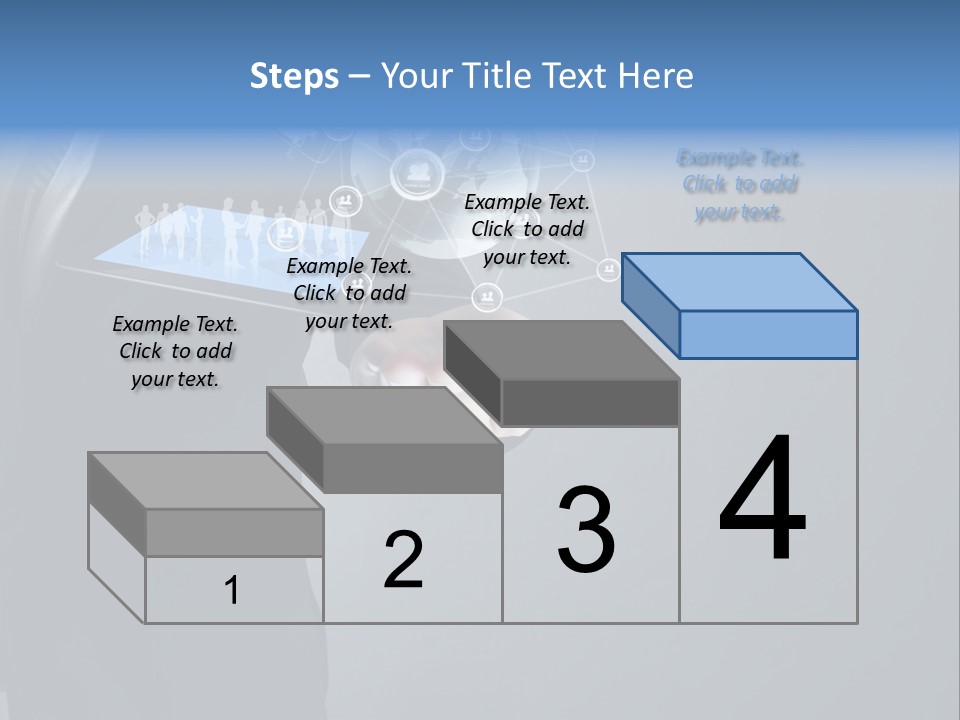 Steps – Your Title Text Here

Example Text. Click to add your text.

Example Text. Click to add your text.

Example Text. Click to add your text.

Example Text. Click to add your text.

1

2

3

4